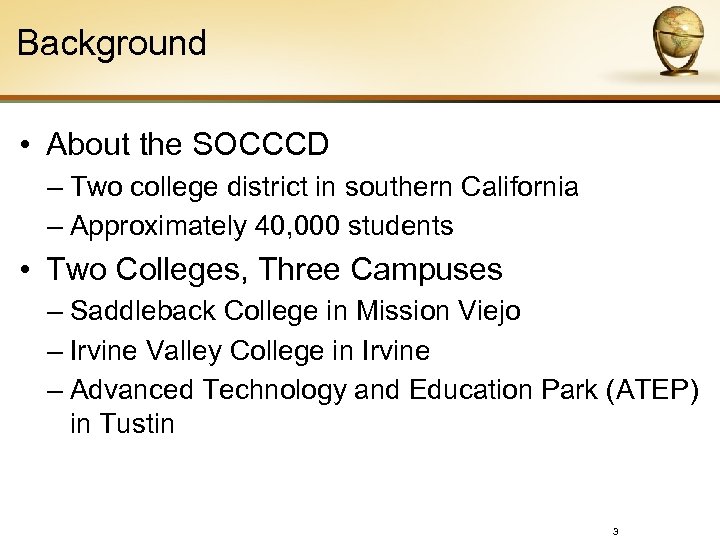 Background

• About the SOCCCD
– Two college district in southern California
– Approximately 40,000 students

• Two Colleges, Three Campuses
– Saddleback College in Mission Viejo
– Irvine Valley College in Irvine
– Advanced Technology and Education Park (ATEP) in Tustin

3